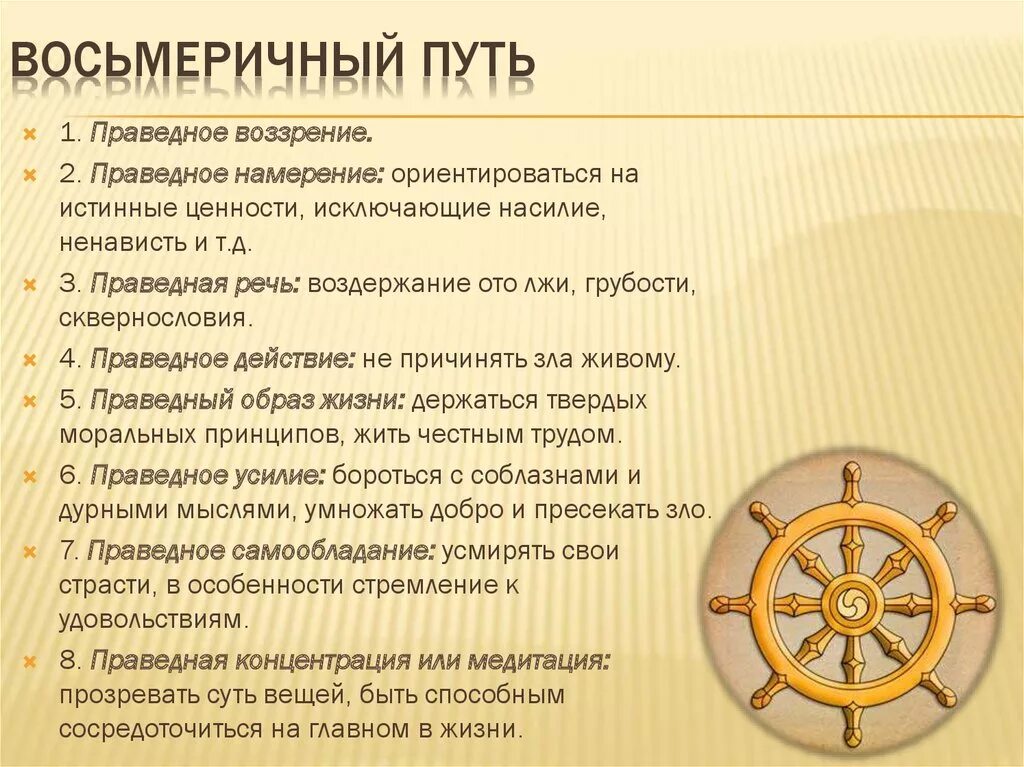 ВОСЬМЕРИЧНЫЙ ПУТЬ

1. Праведное воззрение.

2. Праведное намерение: ориентироваться на истинные ценности, исключающие насилие, ненависть и т.д.

3. Праведная речь: воздержание ото лжи, грубости, сквернословия.

4. Праведное действие: не причинять зла живому.

5. Праведный образ жизни: держаться твердых моральных принципов, жить честным трудом.

6. Праведное усилие: бороться с соблазнами и дурными мыслями, умножать добро и пресекать зло.

7. Праведное самообладание: усмирять свои страсти, в особенности стремление к удовольствиям.

8. Праведная концентрация или медитация: прозревать суть вещей, быть способным сосредоточиться на главном в жизни.